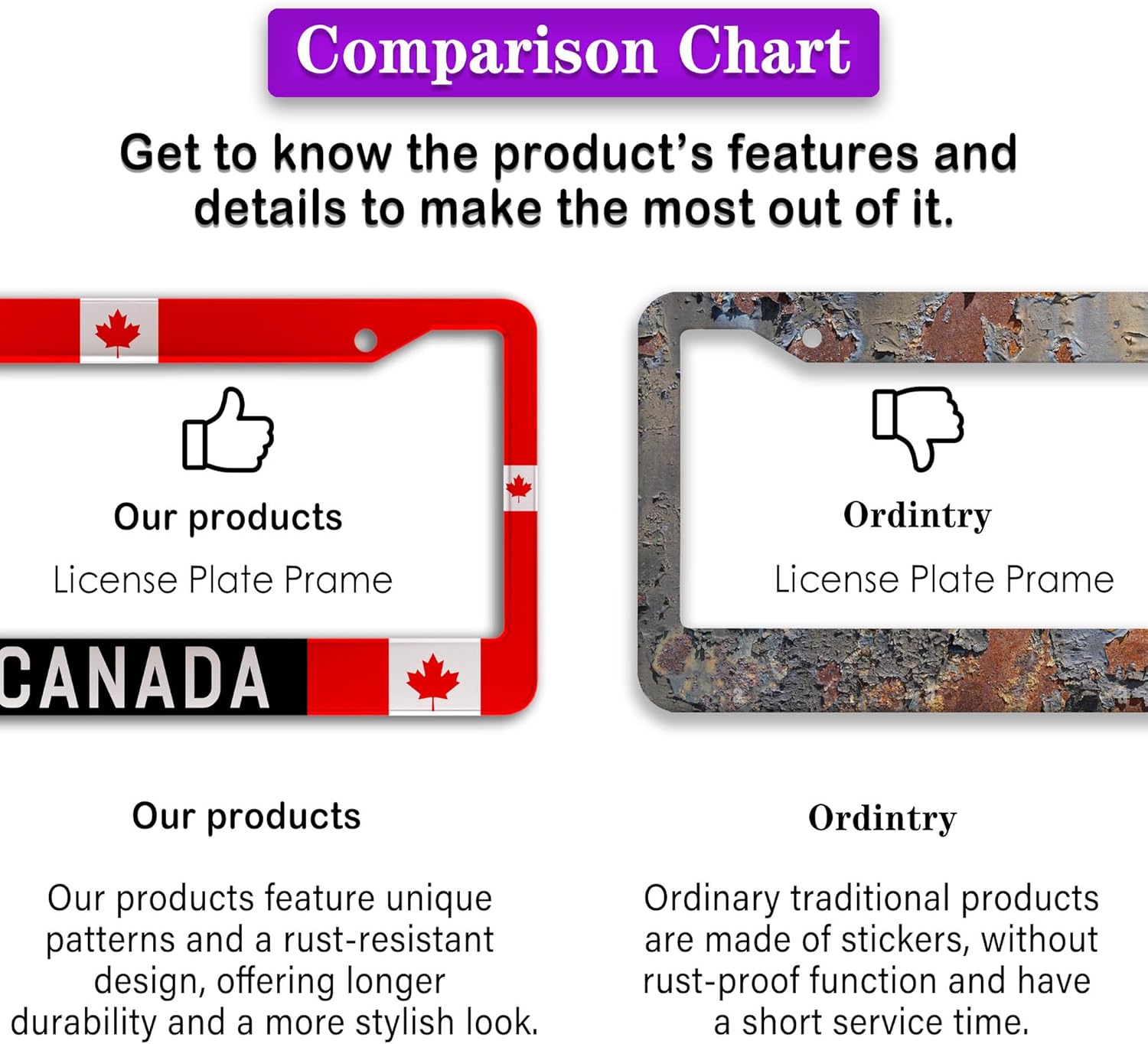 Comparison Chart

Get to know the product's features and details to make the most out of it.

Our products

License Plate Prame

CANADA

Ordintry

License Plate Prame

Our products

Our products feature unique patterns and a rust-resistant design, offering longer durability and a more stylish look.

Ordintry

Ordinary traditional products are made of stickers, without rust-proof function and have a short service time.